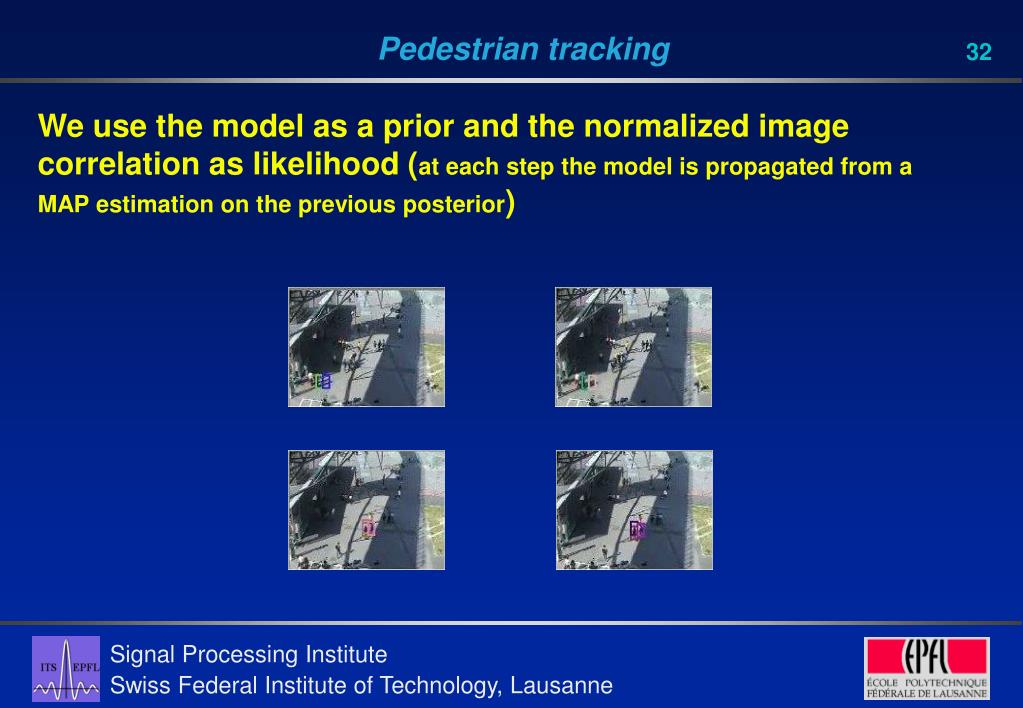 Pedestrian tracking

32

We use the model as a prior and the normalized image correlation as likelihood (at each step the model is propagated from a MAP estimation on the previous posterior)

ITS EPFL

Signal Processing Institute
Swiss Federal Institute of Technology, Lausanne

EPFL
ÉCOLE POLYTECHNIQUE
FÉDÉRALE DE LAUSANNE